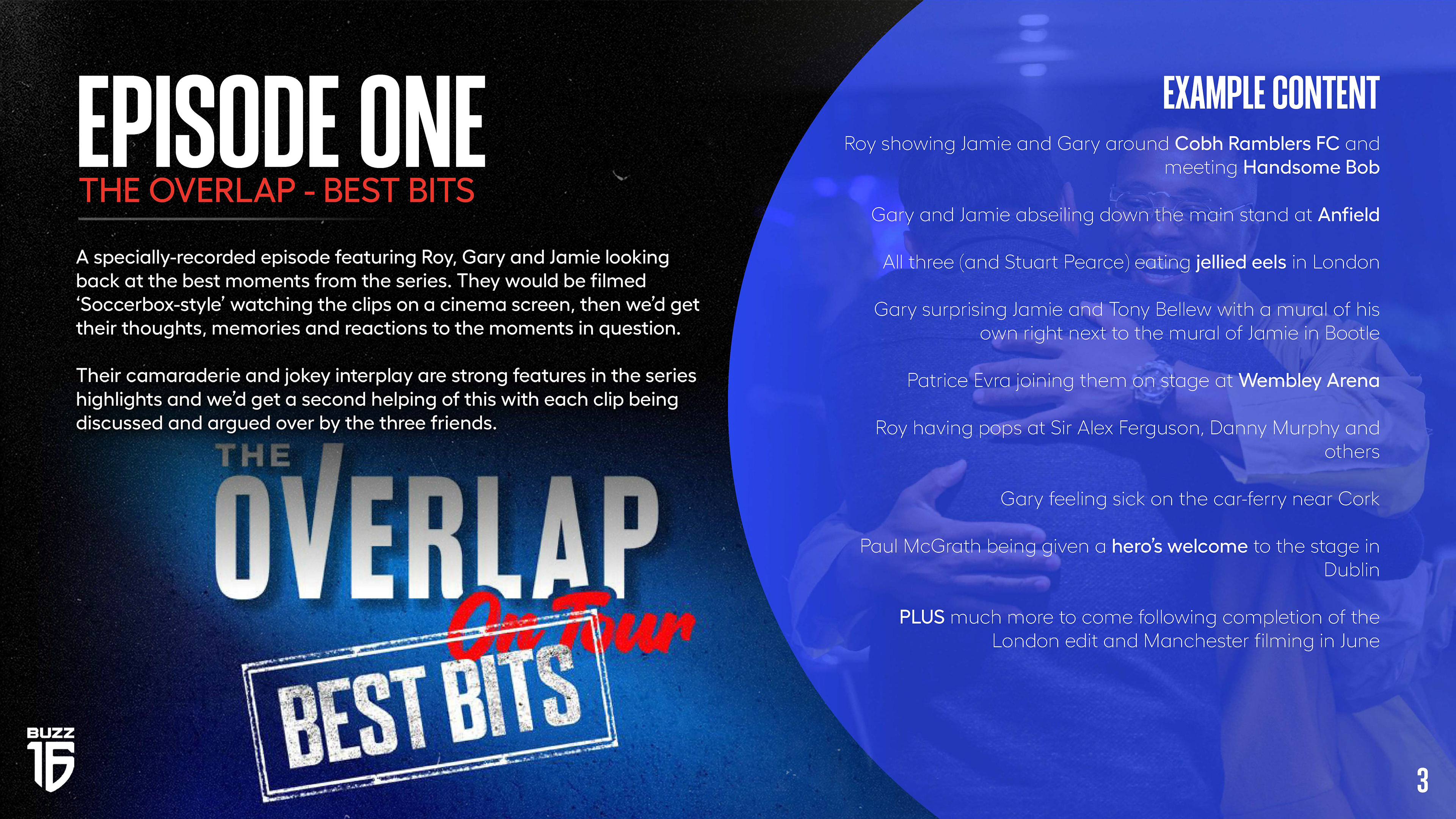 EPISODE ONE
THE OVERLAP - BEST BITS

A specially-recorded episode featuring Roy, Gary and Jamie looking back at the best moments from the series. They would be filmed 'Soccerbox-style' watching the clips on a cinema screen, then we'd get their thoughts, memories and reactions to the moments in question.

Their camaraderie and jokey interplay are strong features in the series highlights and we'd get a second helping of this with each clip being discussed and argued over by the three friends.

THE OVERLAP On Tour BEST BITS

BUZZ 16

EXAMPLE CONTENT

Roy showing Jamie and Gary around Cobh Ramblers FC and meeting Handsome Bob

Gary and Jamie abseiling down the main stand at Anfield

All three (and Stuart Pearce) eating jellied eels in London

Gary surprising Jamie and Tony Bellew with a mural of his own right next to the mural of Jamie in Bootle

Patrice Evra joining them on stage at Wembley Arena

Roy having pops at Sir Alex Ferguson, Danny Murphy and others

Gary feeling sick on the car-ferry near Cork

Paul McGrath being given a hero's welcome to the stage in Dublin

PLUS much more to come following completion of the London edit and Manchester filming in June

3